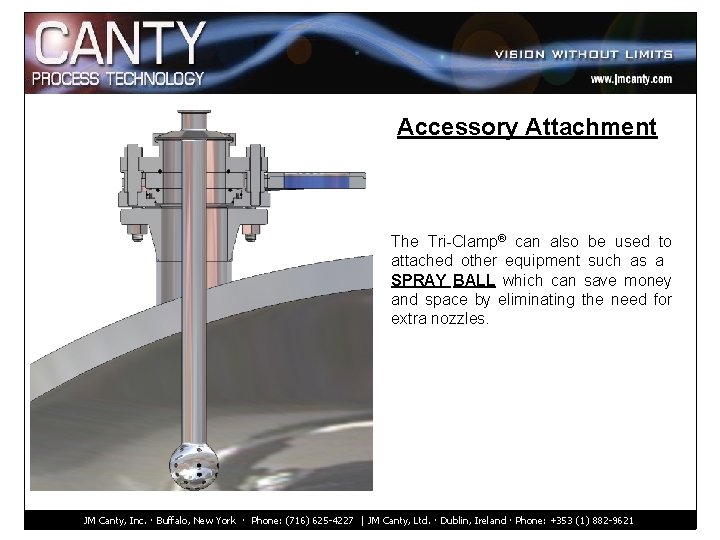 CANTY
PROCESS TECHNOLOGY

VISION WITHOUT LIMITS
www.jmcanty.com

Accessory Attachment

The Tri-Clamp® can also be used to attached other equipment such as a SPRAY BALL which can save money and space by eliminating the need for extra nozzles.

JM Canty, Inc. · Buffalo, New York · Phone: (716) 625-4227 | JM Canty, Ltd. · Dublin, Ireland · Phone: +353 (1) 882-9621